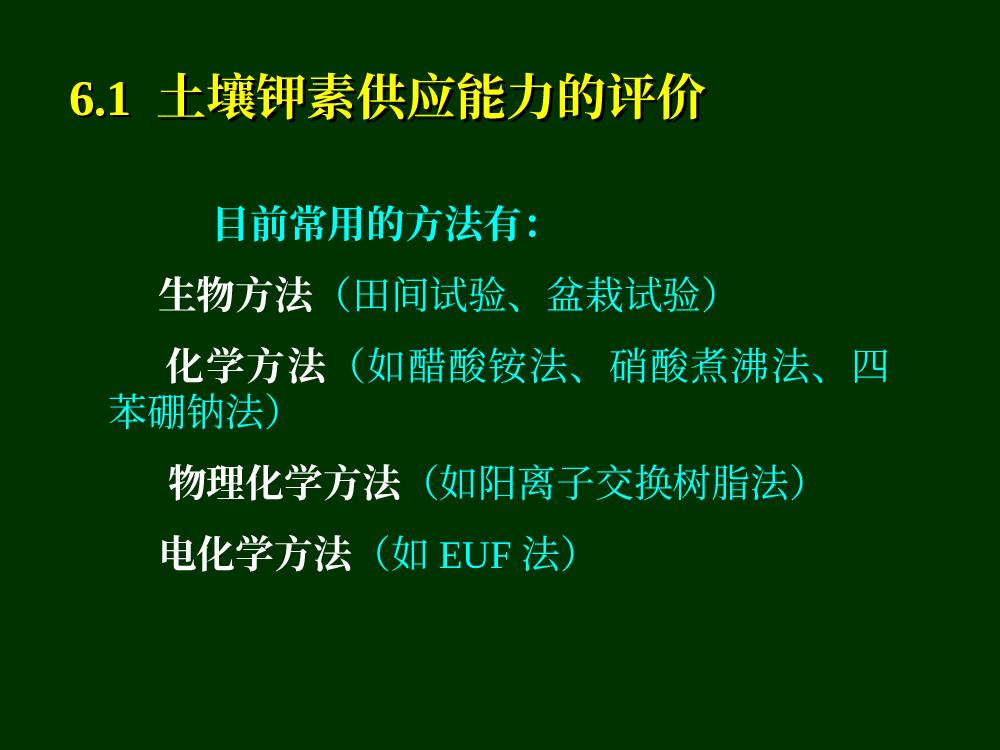 6.1 土壤钾素供应能力的评价

目前常用的方法有：

生物方法（田间试验、盆栽试验）

化学方法（如醋酸铵法、硝酸煮沸法、四苯硼钠法）

物理化学方法（如阳离子交换树脂法）

电化学方法（如 EUF 法）